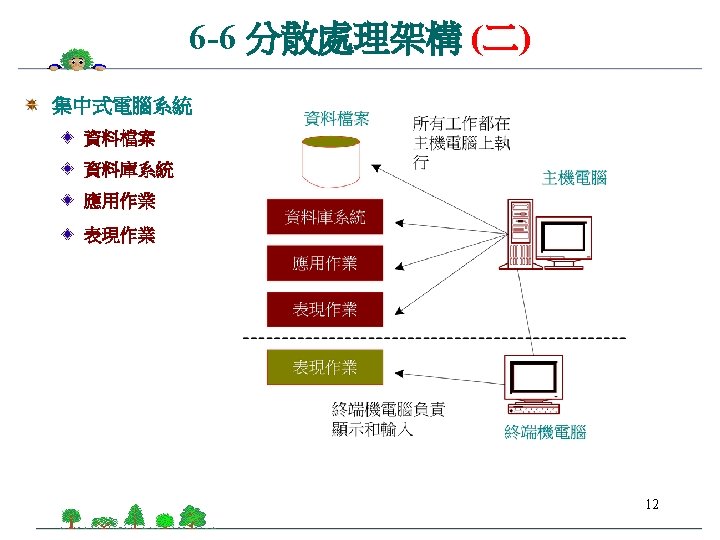 6-6 分散處理架構 (二)

集中式電腦系統

資料檔案

資料庫系統

應用作業

表現作業

資料檔案

所有工作都在主機電腦上執行

主機電腦

資料庫系統

應用作業

表現作業

表現作業

終端機電腦負責顯示和輸入

終端機電腦

12